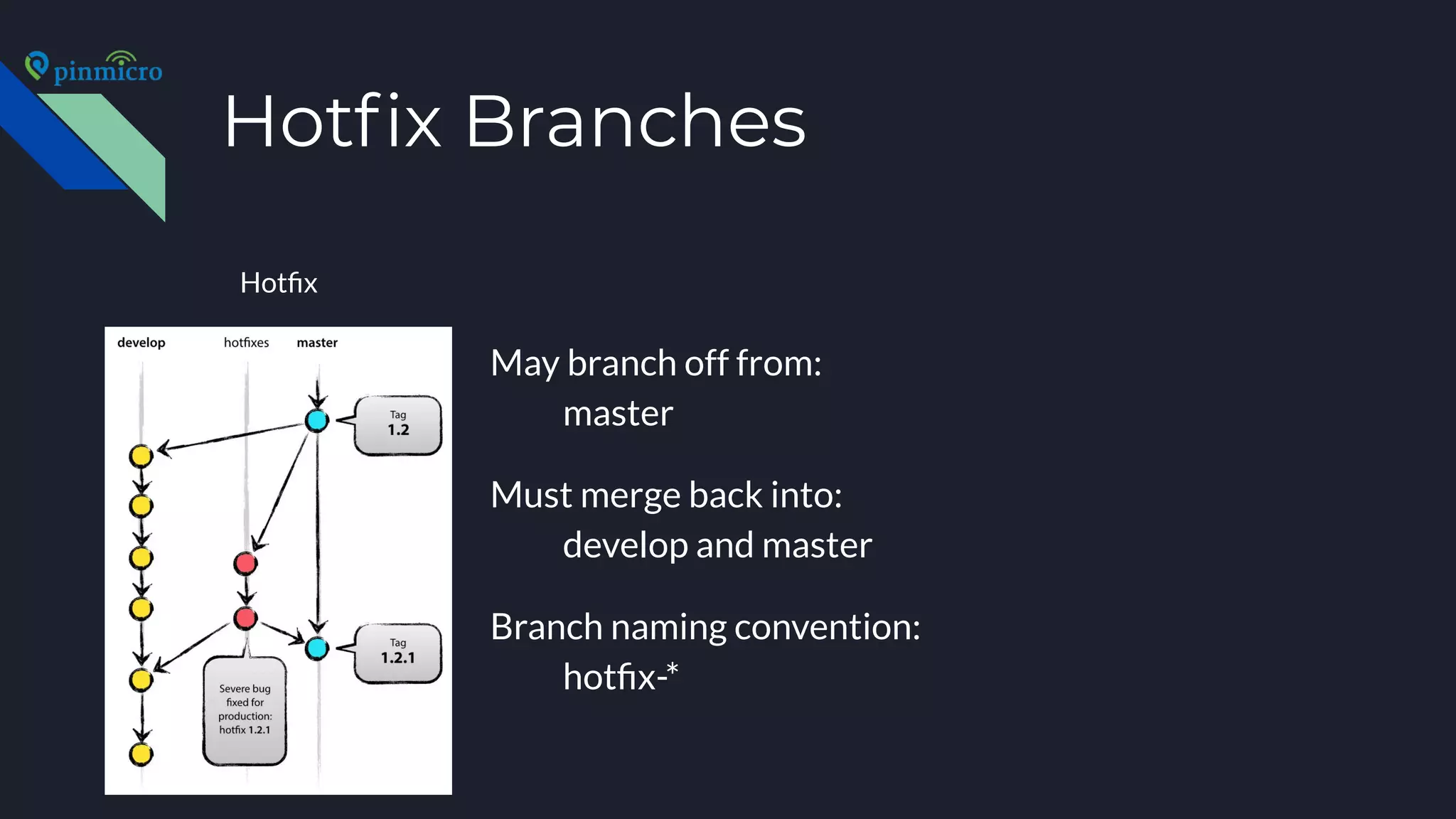 pinmicro

Hotfix Branches

Hotfix

develop hotfixes master

Tag
1.2

Tag
1.2.1

Severe bug fixed for production: hotfix 1.2.1

May branch off from:
master

Must merge back into:
develop and master

Branch naming convention:
hotfix-*